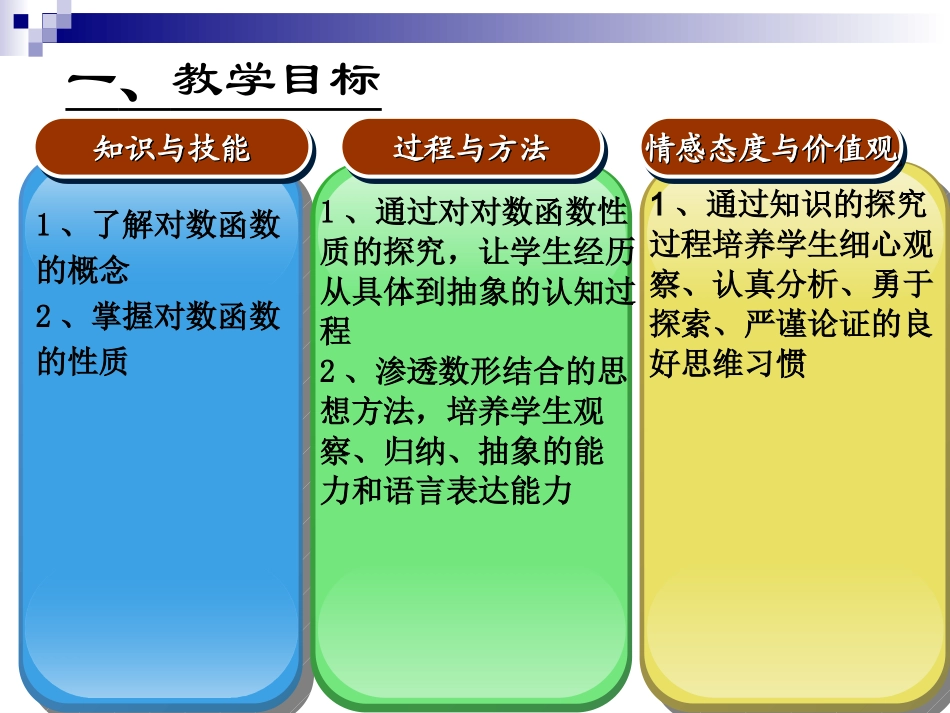 一、教学目标

知识与技能

1、了解对数函数的概念
2、掌握对数函数的性质

过程与方法

1、通过对对数函数性质的探究，让学生经历从具体到抽象的认知过程
2、渗透数形结合的思想方法，培养学生观察、归纳、抽象的能力和语言表达能力

情感态度与价值观

1、通过知识的探究过程培养学生细心观察、认真分析、勇于探索、严谨论证的良好思维习惯